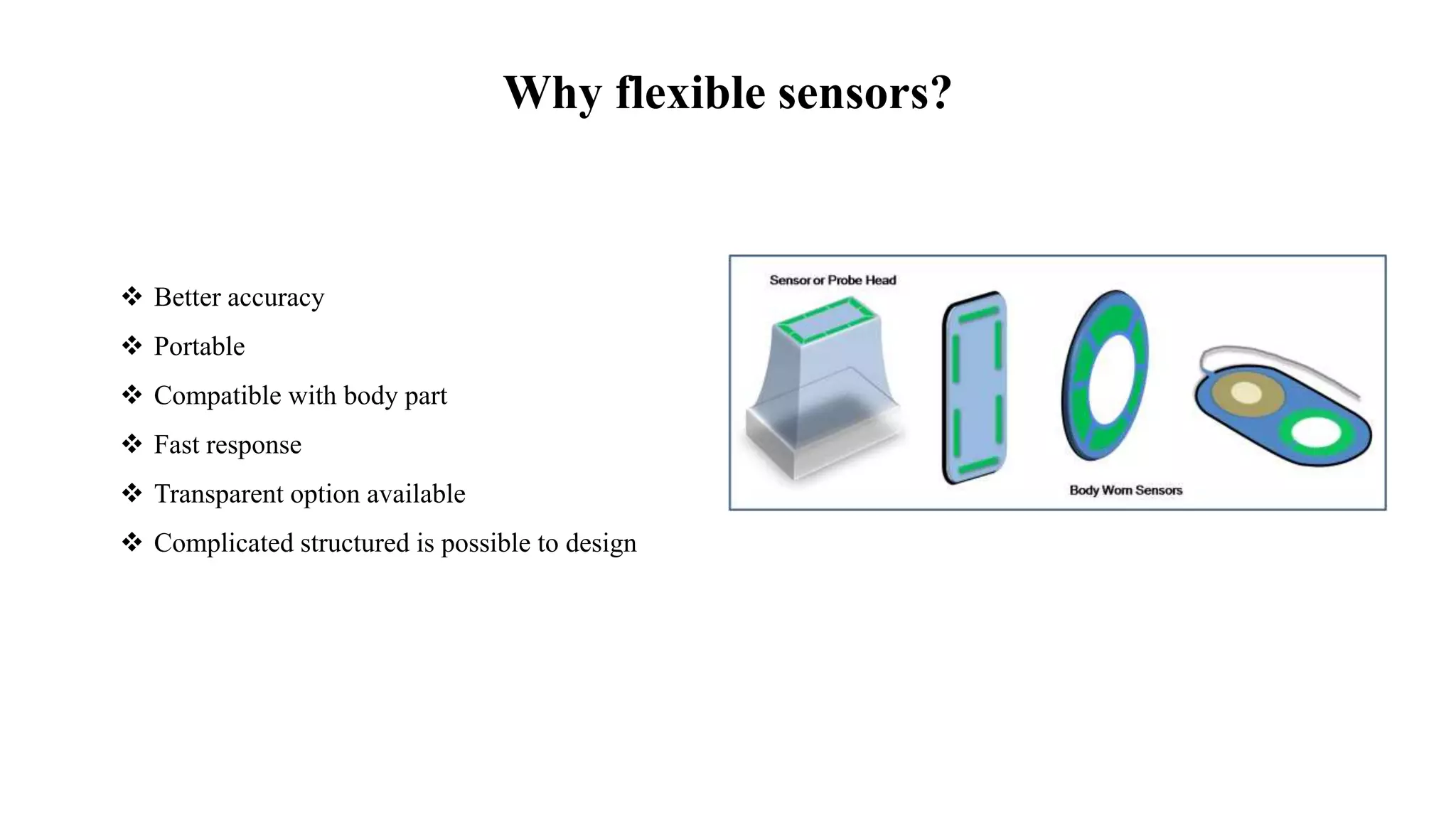 Why flexible sensors?

❖ Better accuracy
❖ Portable
❖ Compatible with body part
❖ Fast response
❖ Transparent option available
❖ Complicated structured is possible to design

Sensor or Probe Head

Body Worn Sensors